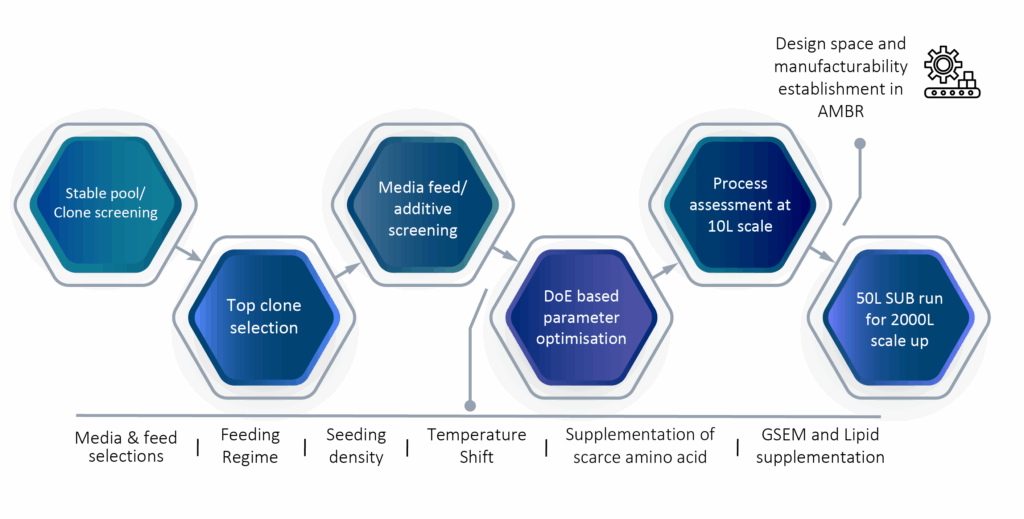 Design space and manufacturability establishment in AMBR

Stable pool/ Clone screening

Top clone selection

Media feed/ additive screening

DoE based parameter optimisation

Process assessment at 10L scale

50L SUB run for 2000L scale up

Media & feed selections | Feeding Regime | Seeding density | Temperature Shift | Supplementation of scarce amino acid | GSEM and Lipid supplementation